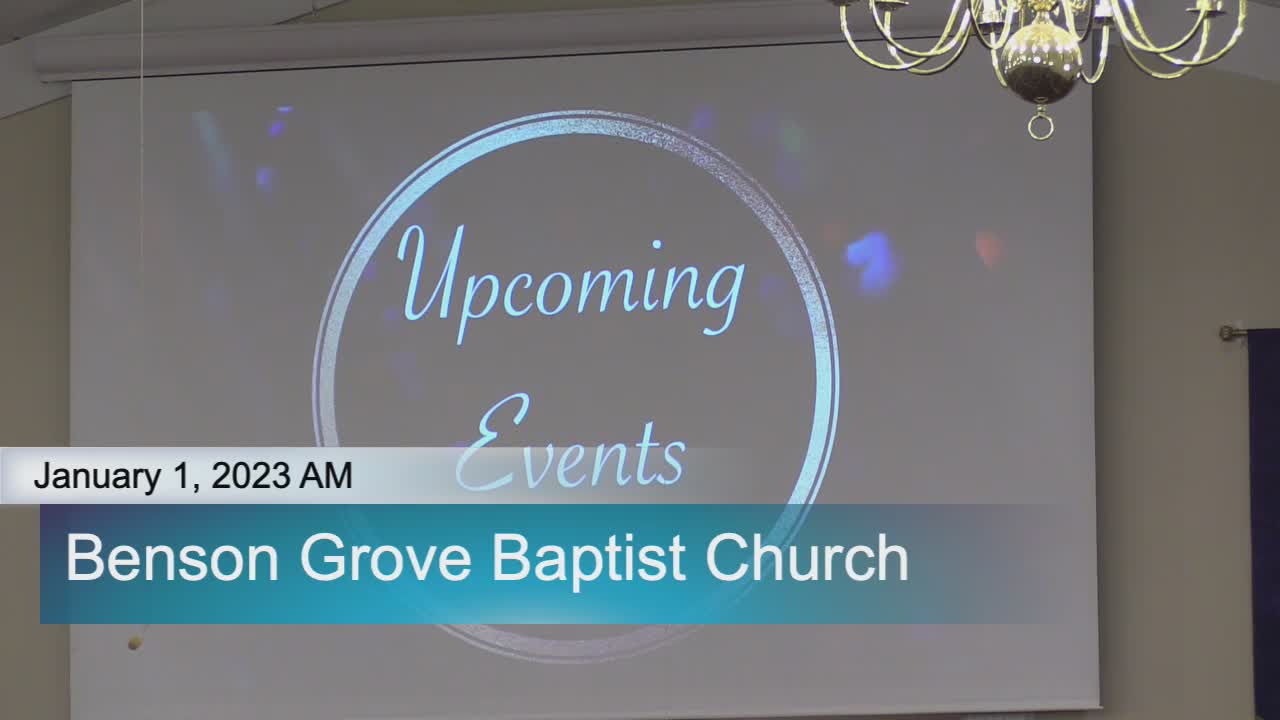 Upcoming Events

January 1, 2023 AM

Benson Grove Baptist Church